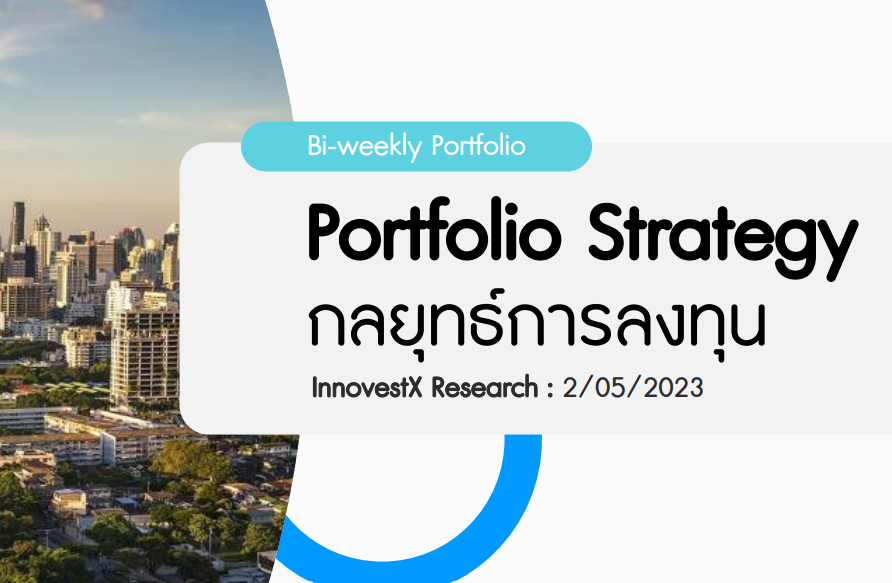 Bi-weekly Portfolio

Portfolio Strategy
กลยุทธ์การลงทุน

InnovestX Research : 2/05/2023